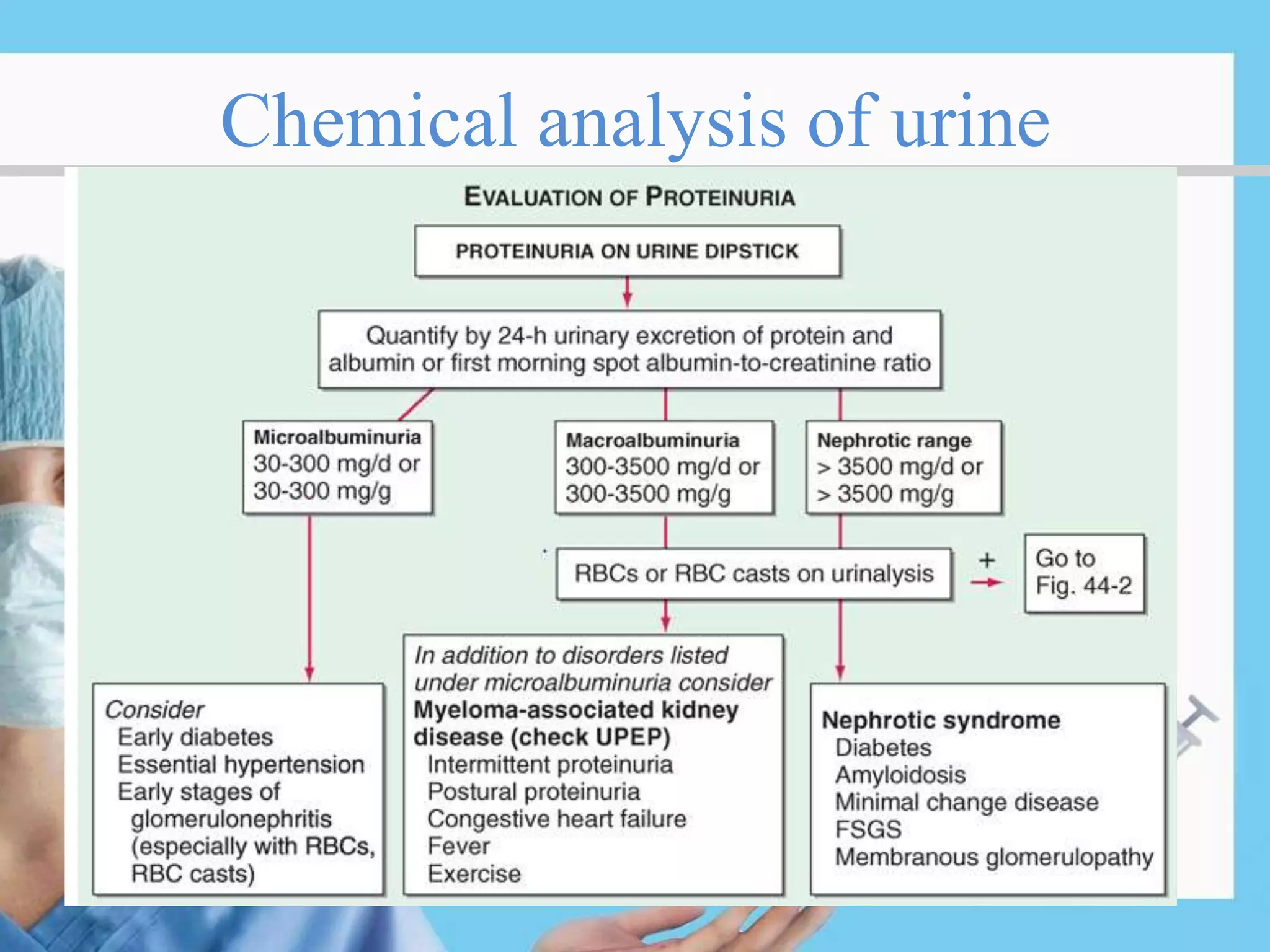 Chemical analysis of urine

EVALUATION OF PROTEINURIA

PROTEINURIA ON URINE DIPSTICK

Quantify by 24-h urinary excretion of protein and albumin or first morning spot albumin-to-creatinine ratio

Microalbuminuria
30-300 mg/d or
30-300 mg/g

Macroalbuminuria
300-3500 mg/d or
300-3500 mg/g

Nephrotic range
> 3500 mg/d or
> 3500 mg/g

RBCs or RBC casts on urinalysis

+

Go to Fig. 44-2

Consider
Early diabetes
Essential hypertension
Early stages of glomerulonephritis (especially with RBCs, RBC casts)

In addition to disorders listed under microalbuminuria consider
Myeloma-associated kidney disease (check UPEP)
Intermittent proteinuria
Postural proteinuria
Congestive heart failure
Fever
Exercise

Nephrotic syndrome
Diabetes
Amyloidosis
Minimal change disease
FSGS
Membranous glomerulopathy